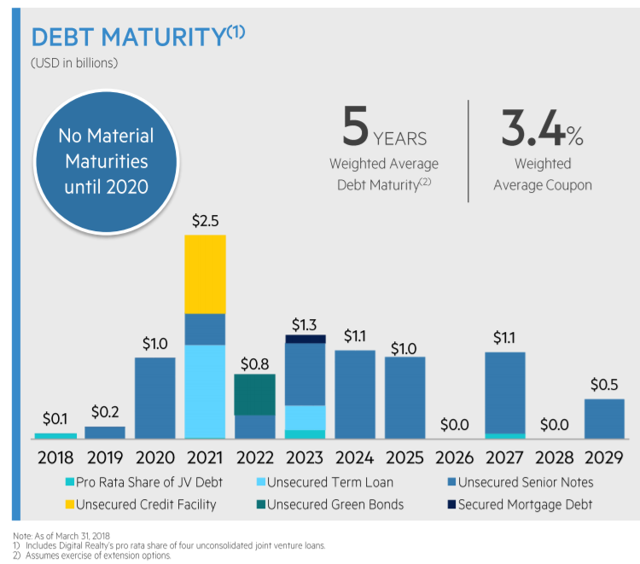 DEBT MATURITY$^{(1)}$
(USD in billions)

No Material Maturities until 2020

5 YEARS
Weighted Average Debt Maturity$^{(2)}$

3.4%
Weighted Average Coupon

$0.1
$0.2
$1.0
$2.5
$0.8
$1.3
$1.1
$1.0
$0.0
$1.1
$0.0
$0.5

2018 2019 2020 2021 2022 2023 2024 2025 2026 2027 2028 2029

Pro Rata Share of JV Debt
Unsecured Term Loan
Unsecured Senior Notes
Unsecured Credit Facility
Unsecured Green Bonds
Secured Mortgage Debt

Note: As of March 31, 2018
1) Includes Digital Realty's pro rata share of four unconsolidated joint venture loans.
2) Assumes exercise of extension options.